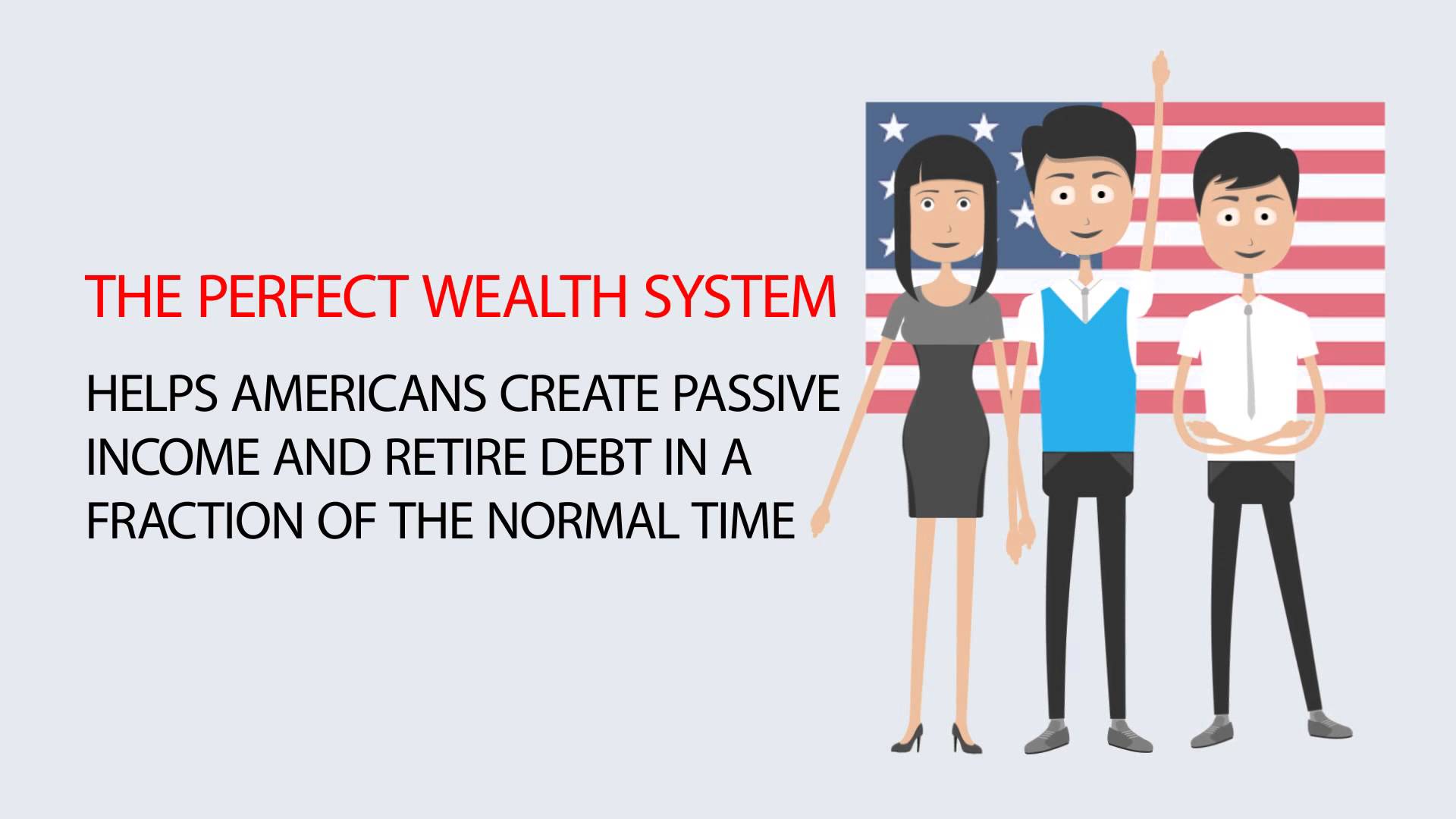 THE PERFECT WEALTH SYSTEM

HELPS AMERICANS CREATE PASSIVE INCOME AND RETIRE DEBT IN A FRACTION OF THE NORMAL TIME